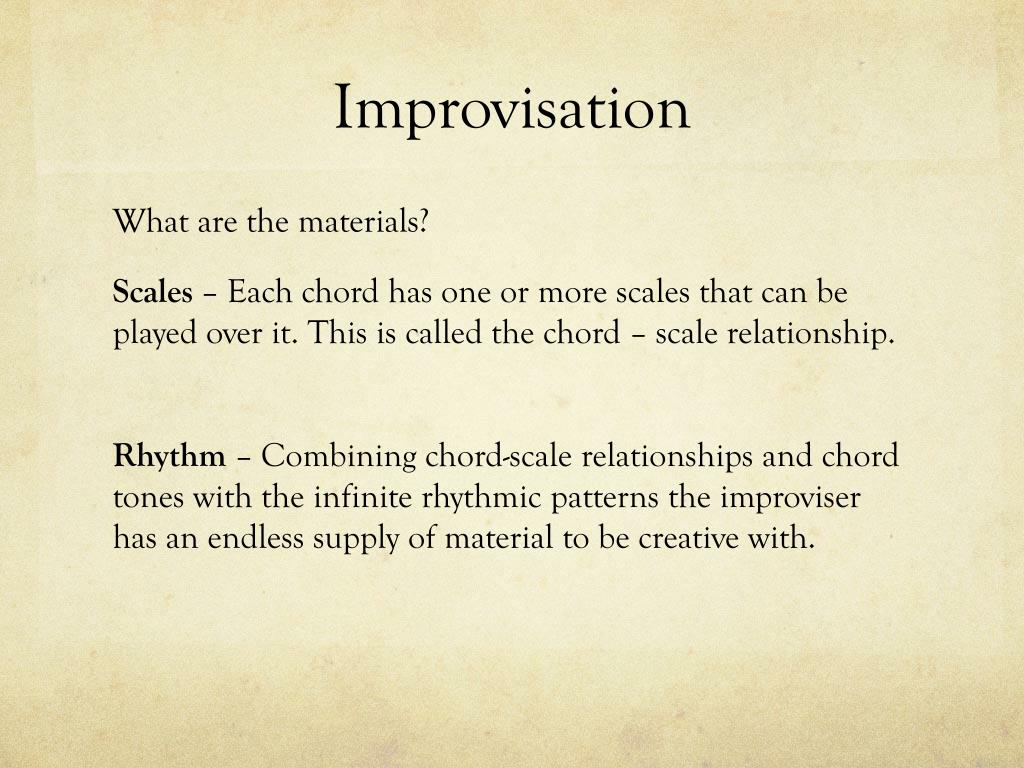 Improvisation

What are the materials?

Scales – Each chord has one or more scales that can be played over it. This is called the chord – scale relationship.

Rhythm – Combining chord-scale relationships and chord tones with the infinite rhythmic patterns the improviser has an endless supply of material to be creative with.